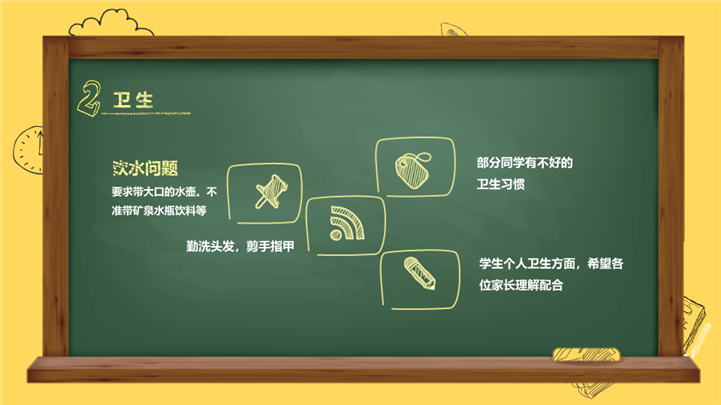 2 卫生

饮水问题

要求带大口的水壶。不准带矿泉水瓶饮料等

勤洗头发，剪手指甲

部分同学有不好的卫生习惯

学生个人卫生方面，希望各位家长理解配合